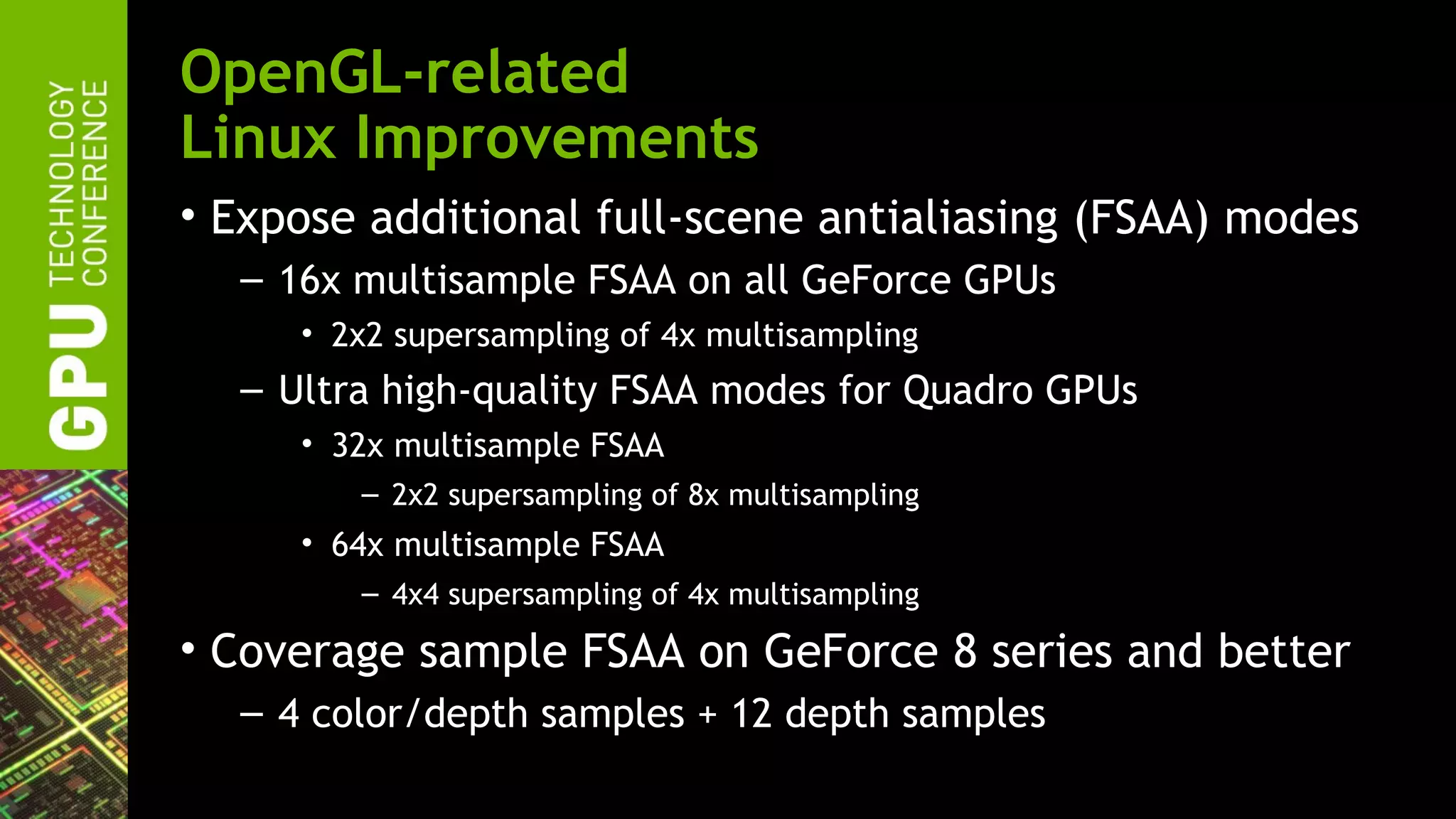 GPU TECHNOLOGY CONFERENCE

OpenGL-related Linux Improvements

• Expose additional full-scene antialiasing (FSAA) modes
– 16x multisample FSAA on all GeForce GPUs
• 2x2 supersampling of 4x multisampling
– Ultra high-quality FSAA modes for Quadro GPUs
• 32x multisample FSAA
– 2x2 supersampling of 8x multisampling
• 64x multisample FSAA
– 4x4 supersampling of 4x multisampling
• Coverage sample FSAA on GeForce 8 series and better
– 4 color/depth samples + 12 depth samples